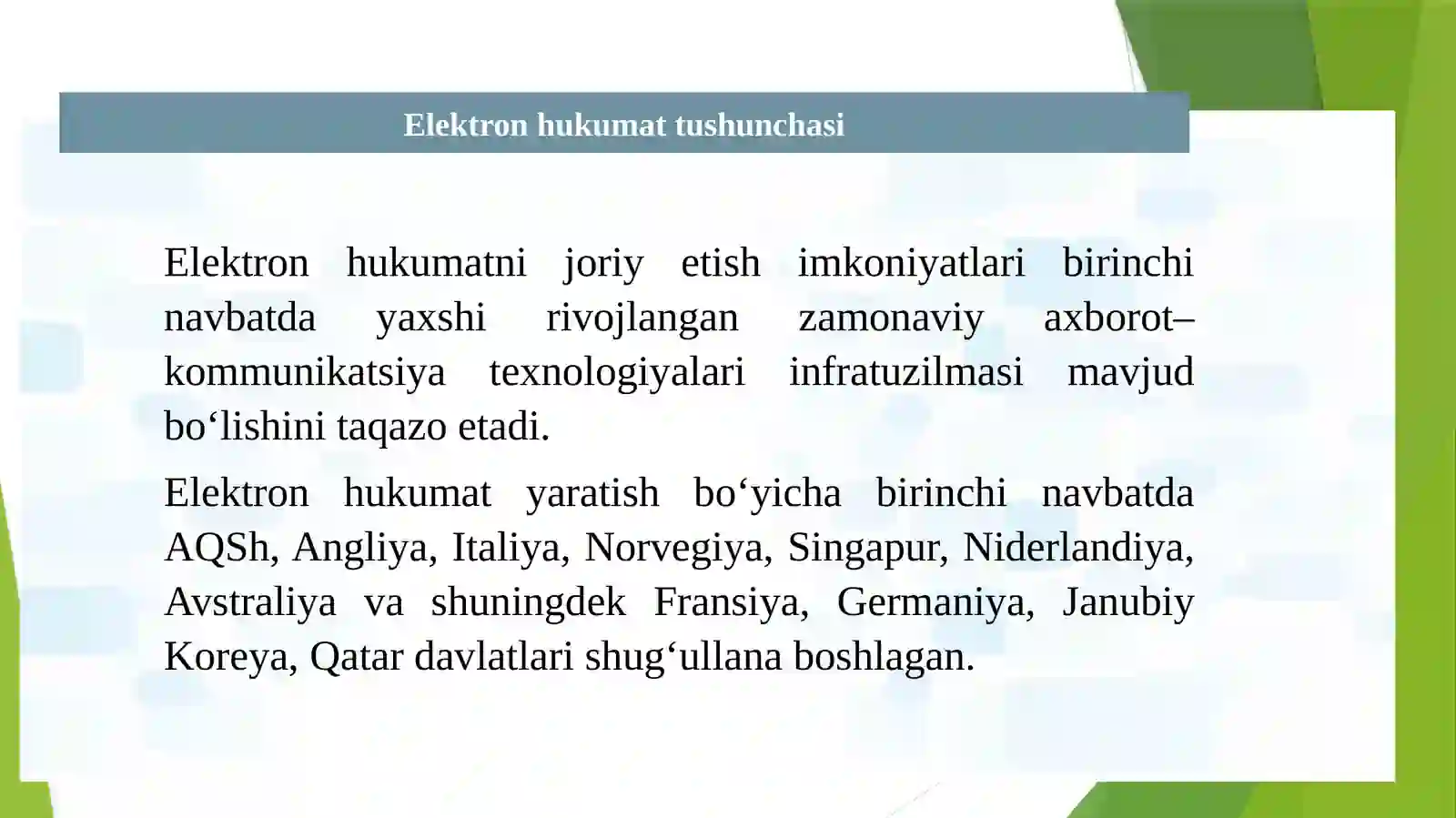 Elektron hukumat tushunchasi

Elektron hukumatni joriy etish imkoniyatlari birinchi navbatda yaxshi rivojlangan zamonaviy axborot–kommunikatsiya texnologiyalari infratuzilmasi mavjud bo‘lishini taqazo etadi.

Elektron hukumat yaratish bo‘yicha birinchi navbatda AQSh, Angliya, Italiya, Norvegiya, Singapur, Niderlandiya, Avstraliya va shuningdek Fransiya, Germaniya, Janubiy Koreya, Qatar davlatlari shug‘ullana boshlagan.